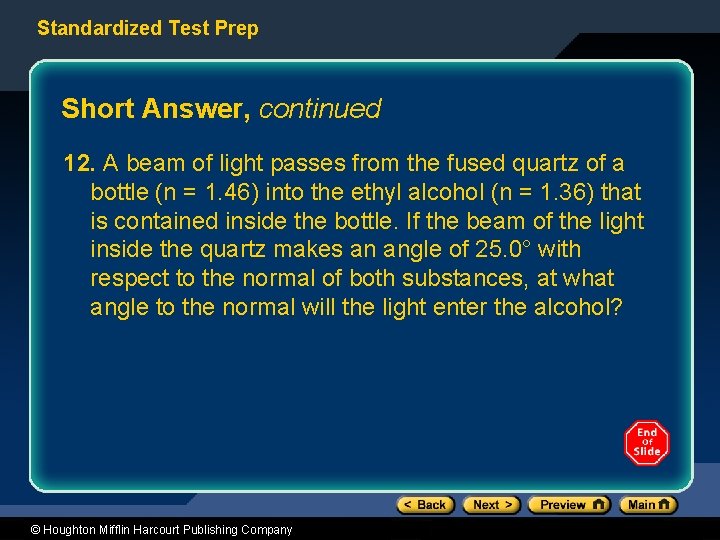 Standardized Test Prep

Short Answer, continued

12. A beam of light passes from the fused quartz of a bottle (n = 1.46) into the ethyl alcohol (n = 1.36) that is contained inside the bottle. If the beam of the light inside the quartz makes an angle of 25.0° with respect to the normal of both substances, at what angle to the normal will the light enter the alcohol?

End of Slide

< Back Next > Preview Main

© Houghton Mifflin Harcourt Publishing Company